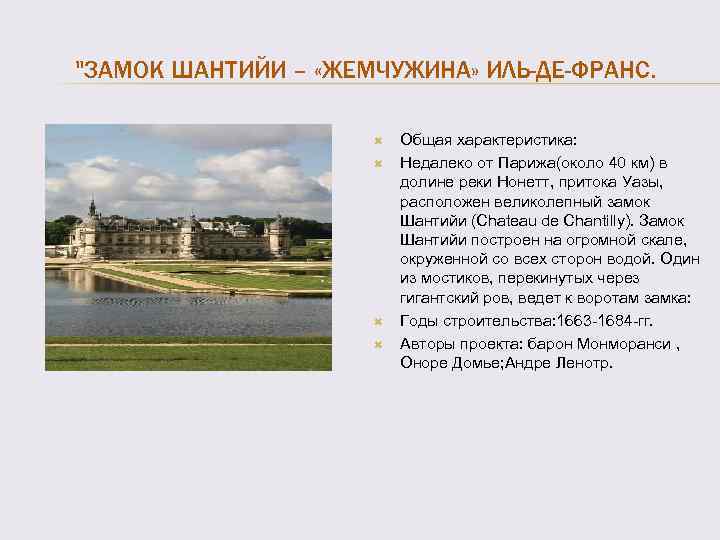 "ЗАМОК ШАНТИЙИ – «ЖЕМЧУЖИНА» ИЛЬ-ДЕ-ФРАНС.

Общая характеристика:

Недалеко от Парижа(около 40 км) в долине реки Нонетт, притока Уазы, расположен великолепный замок Шантийи (Chateau de Chantilly). Замок Шантийи построен на огромной скале, окруженной со всех сторон водой. Один из мостиков, перекинутых через гигантский ров, ведет к воротам замка:

Годы строительства:1663-1684-гг.

Авторы проекта: барон Монморанси , Оноре Домье;Андре Ленотр.